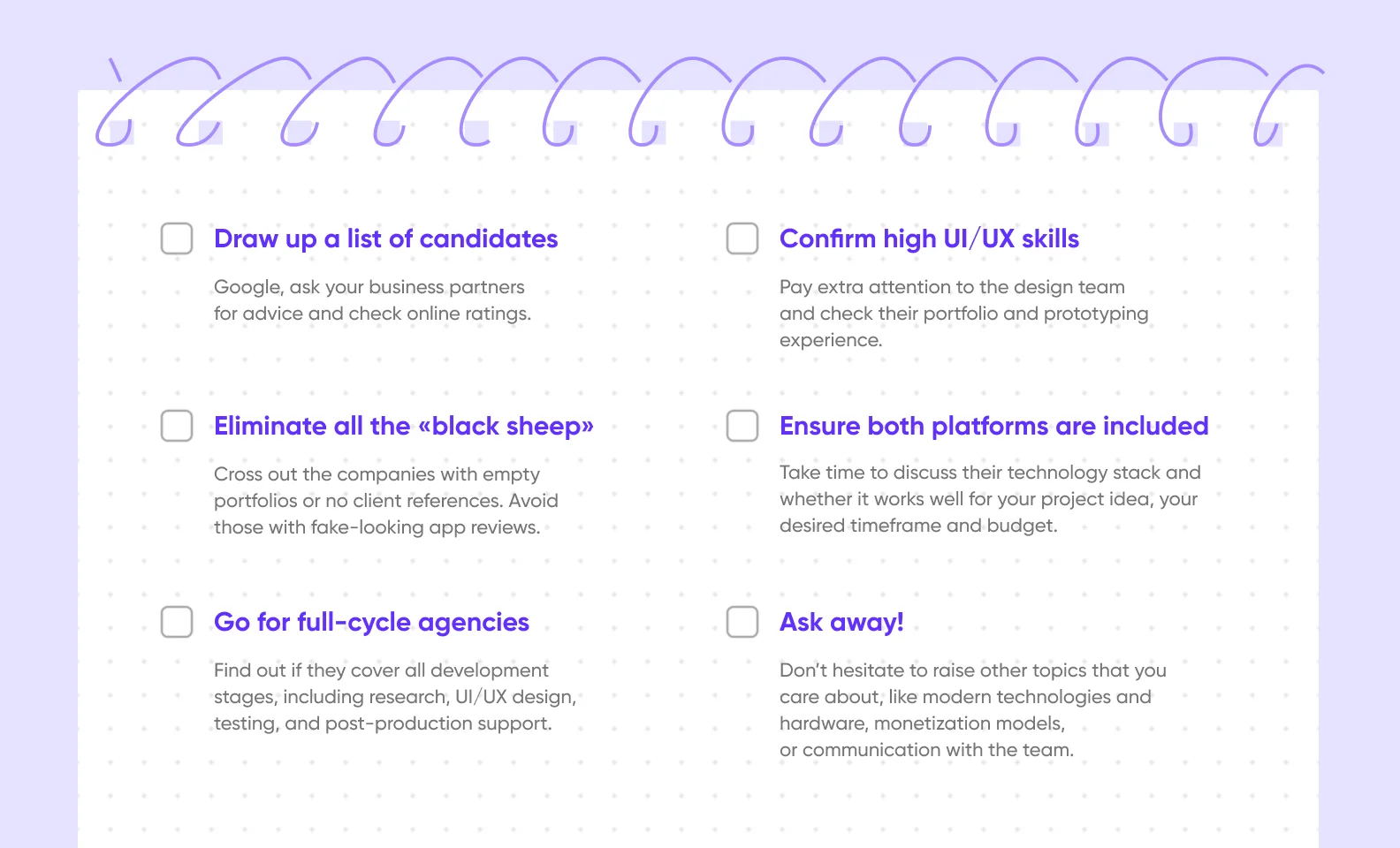 Draw up a list of candidates

Google, ask your business partners for advice and check online ratings.

Eliminate all the «black sheep»

Cross out the companies with empty portfolios or no client references. Avoid those with fake-looking app reviews.

Go for full-cycle agencies

Find out if they cover all development stages, including research, UI/UX design, testing, and post-production support.

Confirm high UI/UX skills

Pay extra attention to the design team and check their portfolio and prototyping experience.

Ensure both platforms are included

Take time to discuss their technology stack and whether it works well for your project idea, your desired timeframe and budget.

Ask away!

Don't hesitate to raise other topics that you care about, like modern technologies and hardware, monetization models, or communication with the team.